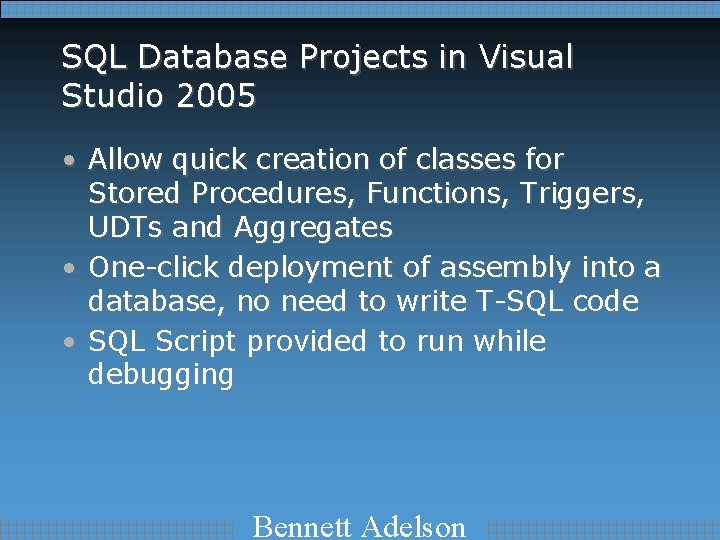 SQL Database Projects in Visual Studio 2005

• Allow quick creation of classes for Stored Procedures, Functions, Triggers, UDTs and Aggregates
• One-click deployment of assembly into a database, no need to write T-SQL code
• SQL Script provided to run while debugging

Bennett Adelson